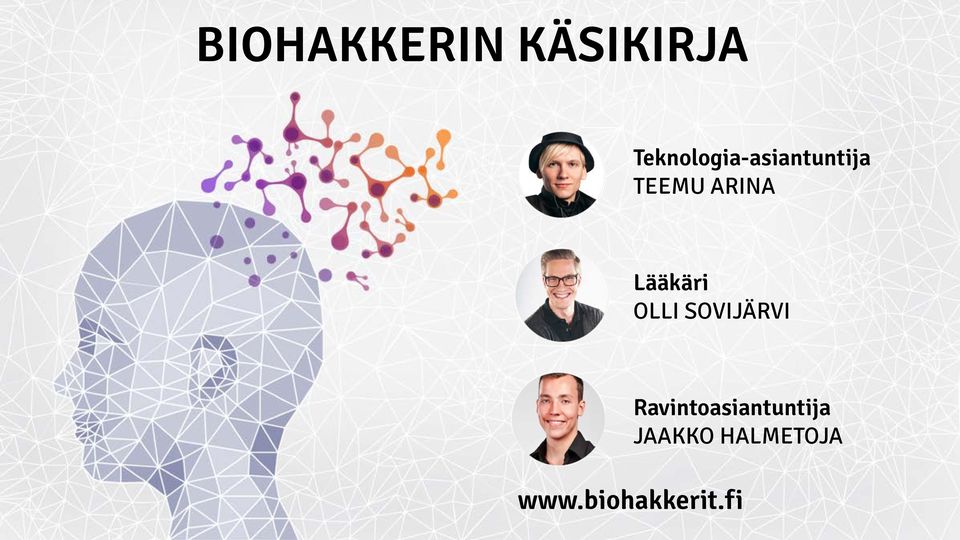 BIOHAKKERIN KÄSIKIRJA

Teknologia-asiantuntija
TEEMU ARINA

Lääkäri
OLLI SOVIJÄRVI

Ravintoasiantuntija
JAAKKO HALMETOJA

www.biohakkerit.fi